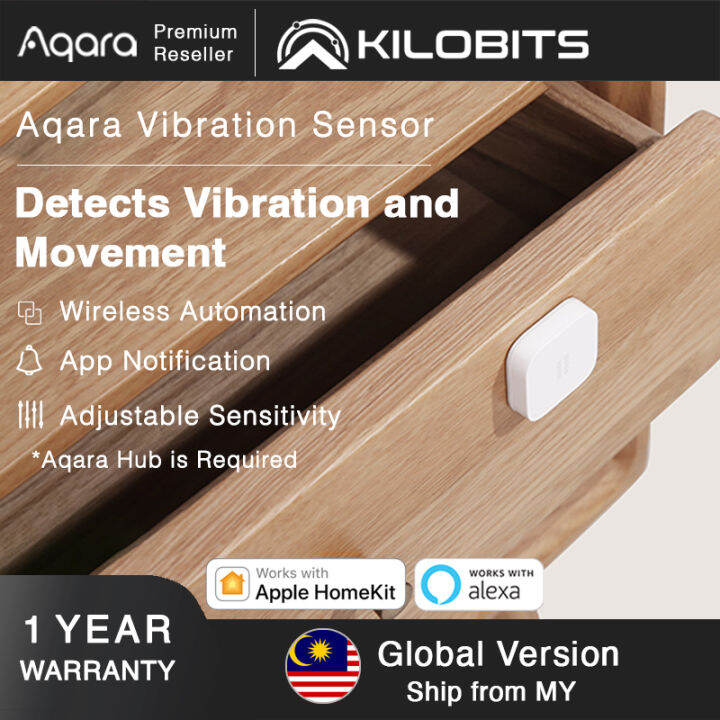 Aqara Premium Reseller

KILOBITS

Aqara Vibration Sensor

Detects Vibration and Movement

Wireless Automation

App Notification

Adjustable Sensitivity

*Aqara Hub is Required

Works with Apple HomeKit

WORKS WITH alexa

1 YEAR WARRANTY

Global Version
Ship from MY